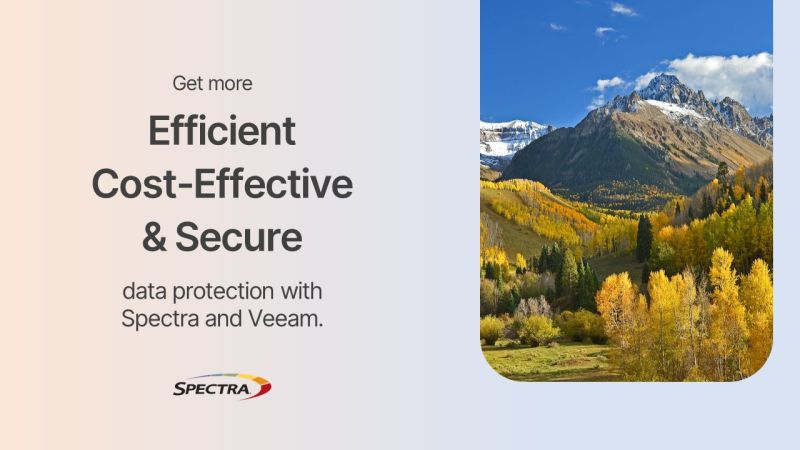 Get more

Efficient
Cost-Effective
& Secure

data protection with
Spectra and Veeam.

SPECTRA